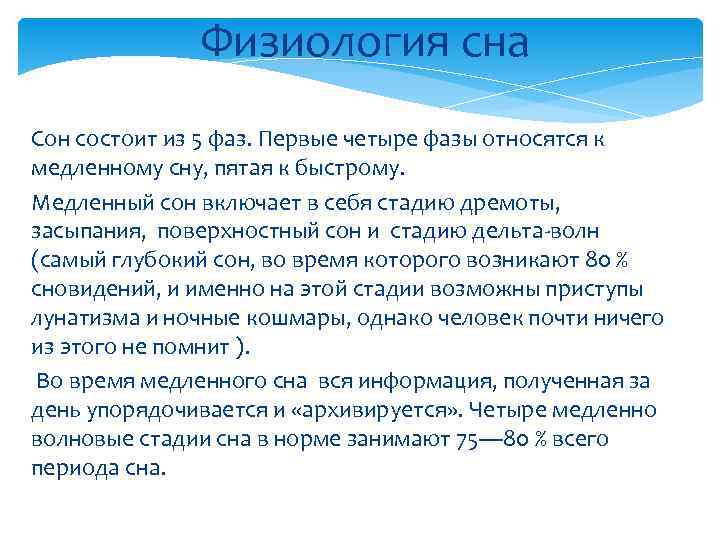 Физиология сна

Сон состоит из 5 фаз. Первые четыре фазы относятся к медленному сну, пятая к быстрому.

Медленный сон включает в себя стадию дремоты, засыпания, поверхностный сон и стадию дельта-волн (самый глубокий сон, во время которого возникают 80 % сновидений, и именно на этой стадии возможны приступы лунатизма и ночные кошмары, однако человек почти ничего из этого не помнит ).

Во время медленного сна вся информация, полученная за день упорядочивается и «архивируется». Четыре медленно волновые стадии сна в норме занимают 75—80 % всего периода сна.